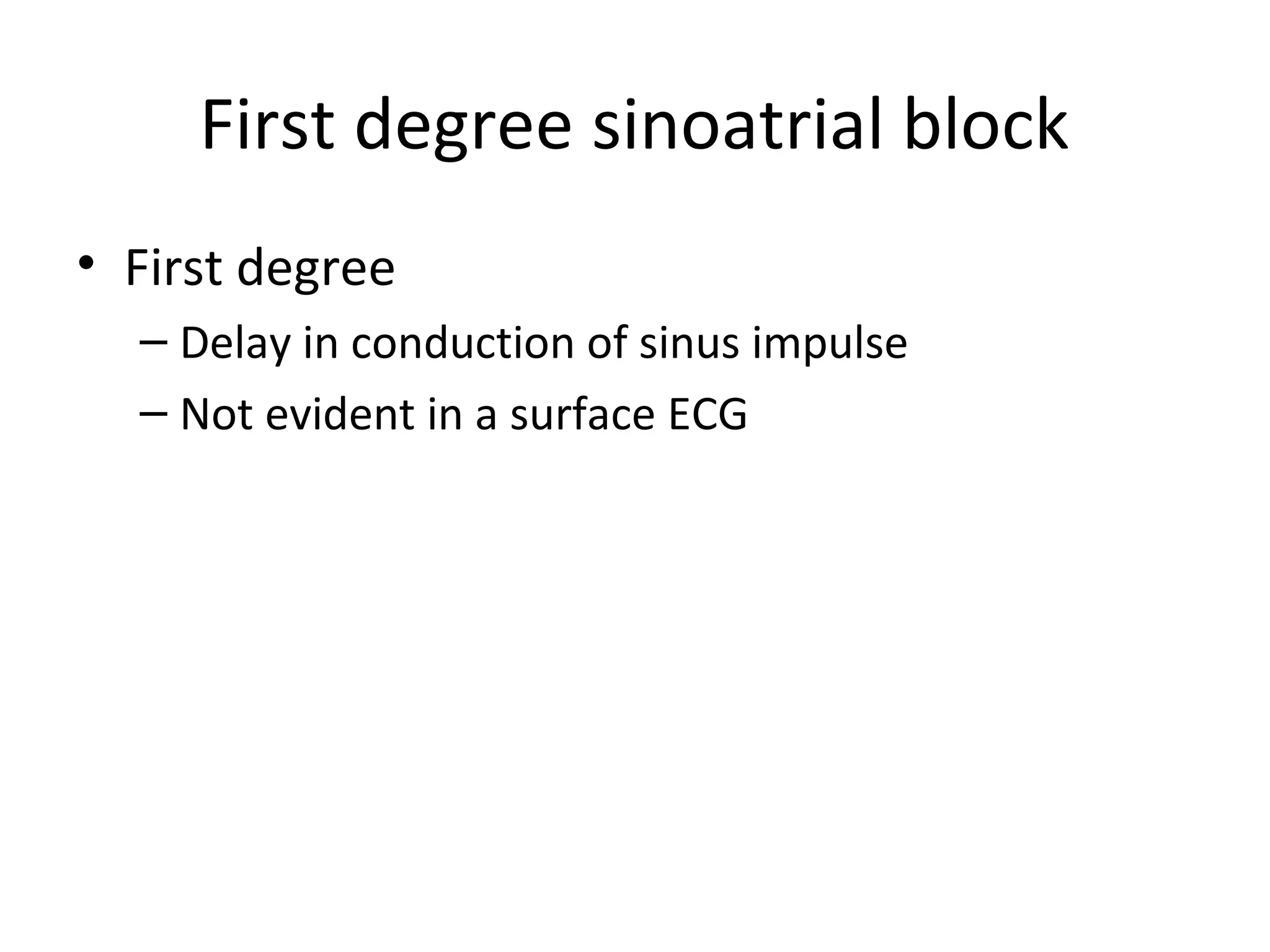 First degree sinoatrial block

• First degree
– Delay in conduction of sinus impulse
– Not evident in a surface ECG